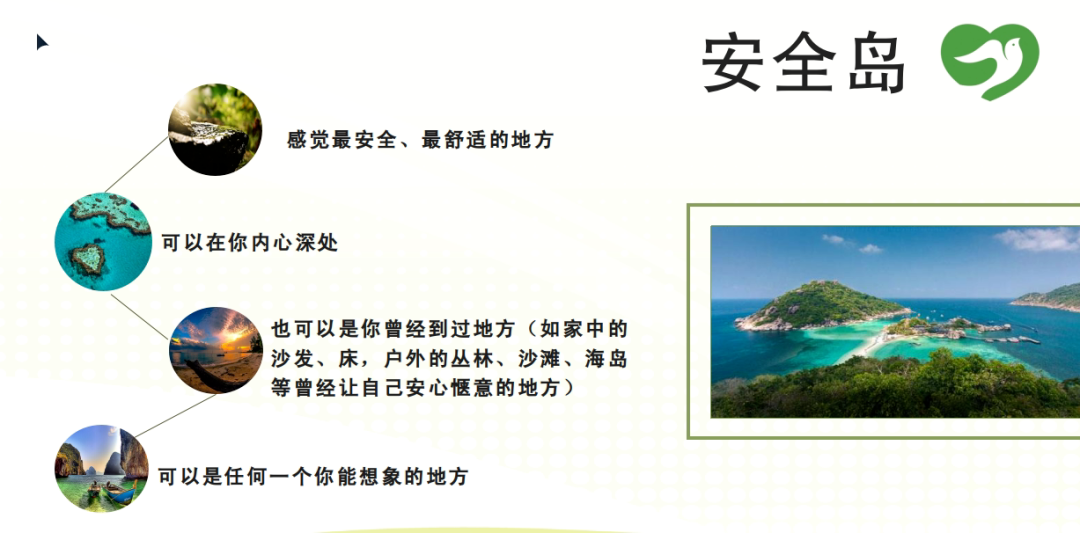 安全岛

感觉最安全、最舒适的地方

可以在你内心深处

也可以是你曾经到过地方（如家中的沙发、床，户外的丛林、沙滩、海岛等曾经让自己安心惬意的地方）

可以是任何一个你能想象的地方